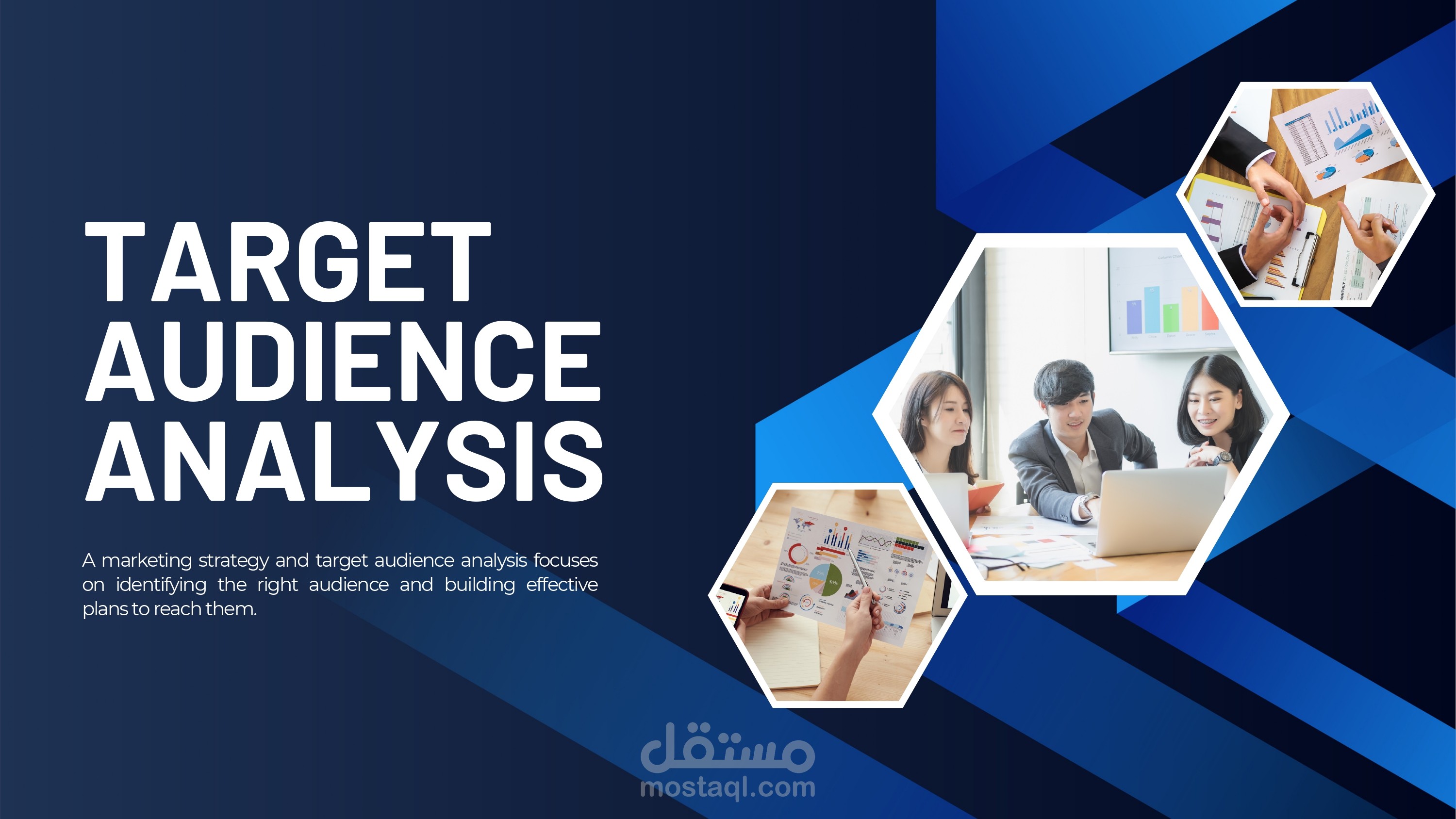 TARGET AUDIENCE ANALYSIS

A marketing strategy and target audience analysis focuses on identifying the right audience and building effective plans to reach them.

مستقل
mostaql.com